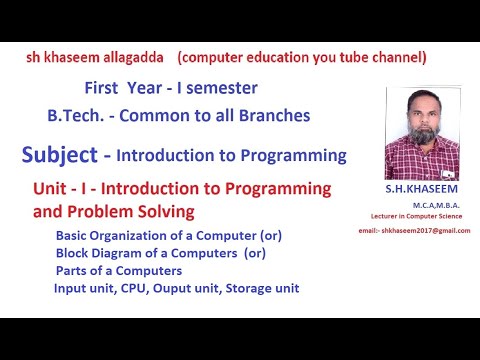 sh khaseem allagadda (computer education you tube channel)

First Year - I semester

B.Tech. - Common to all Branches

Subject - Introduction to Programming

Unit - I - Introduction to Programming and Problem Solving

Basic Organization of a Computer (or)
Block Diagram of a Computers (or)
Parts of a Computers
Input unit, CPU, Ouput unit, Storage unit

S.H.KHASEEM
M.C.A,M.B.A.
Lecturer in Computer Science
email:- shkhaseem2017@gmail.com